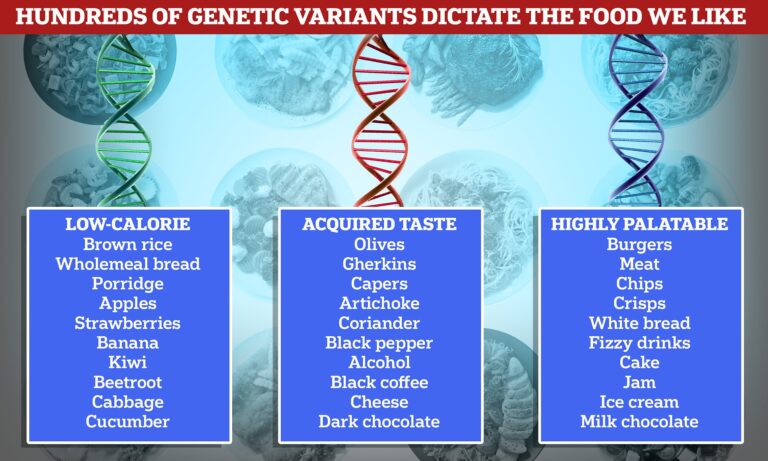 HUNDREDS OF GENETIC VARIANTS DICTATE THE FOOD WE LIKE

LOW-CALORIE
Brown rice
Wholemeal bread
Porridge
Apples
Strawberries
Banana
Kiwi
Beetroot
Cabbage
Cucumber

ACQUIRED TASTE
Olives
Gherkins
Capers
Artichoke
Coriander
Black pepper
Alcohol
Black coffee
Cheese
Dark chocolate

HIGHLY PALATABLE
Burgers
Meat
Chips
Crisps
White bread
Fizzy drinks
Cake
Jam
Ice cream
Milk chocolate